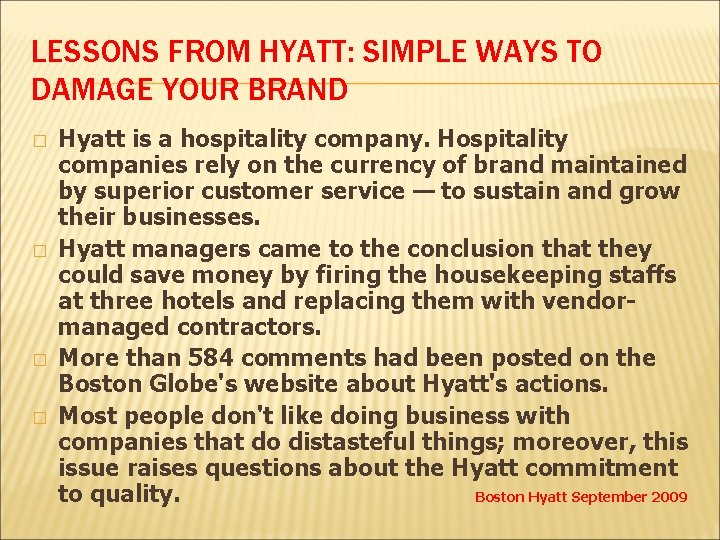 LESSONS FROM HYATT: SIMPLE WAYS TO DAMAGE YOUR BRAND

Hyatt is a hospitality company. Hospitality companies rely on the currency of brand maintained by superior customer service — to sustain and grow their businesses.

Hyatt managers came to the conclusion that they could save money by firing the housekeeping staffs at three hotels and replacing them with vendor-managed contractors.

More than 584 comments had been posted on the Boston Globe's website about Hyatt's actions.

Most people don't like doing business with companies that do distasteful things; moreover, this issue raises questions about the Hyatt commitment to quality.

Boston Hyatt September 2009